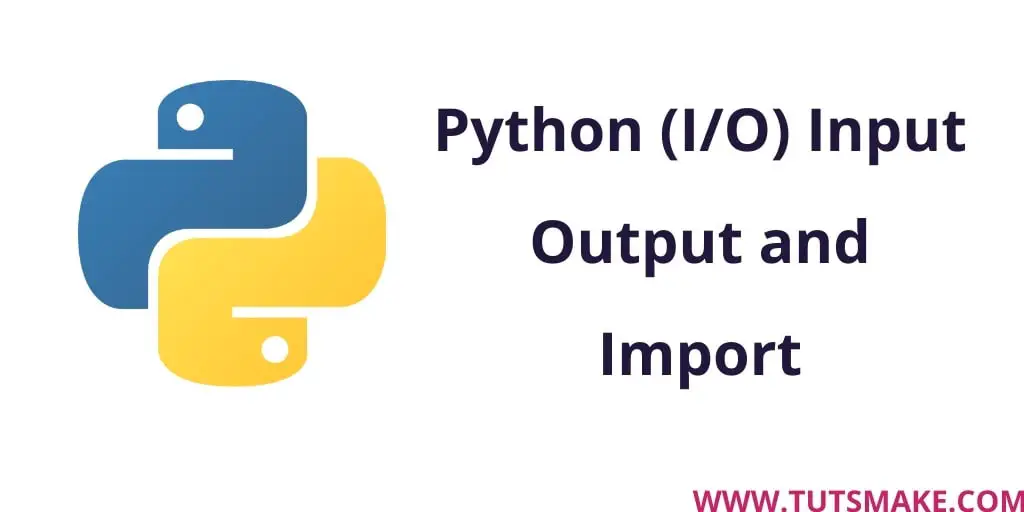 Python (I/O) Input Output and Import

WWW.TUTSMAKE.COM